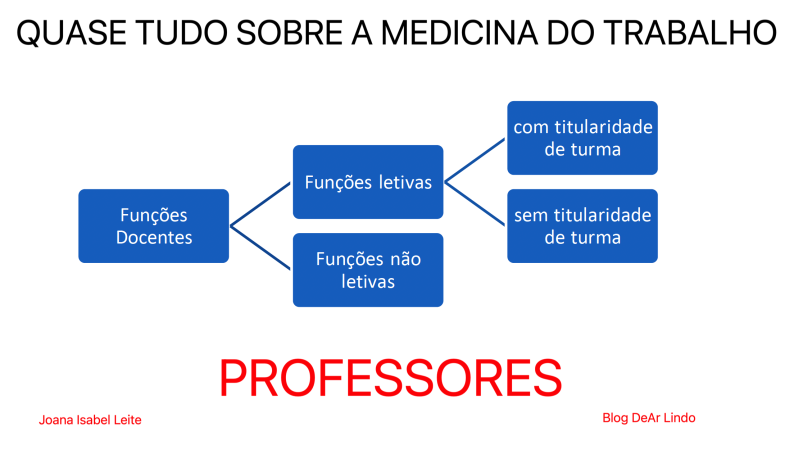 QUASE TUDO SOBRE A MEDICINA DO TRABALHO

Funções Docentes

Funções letivas

Funções não letivas

com titularidade de turma

sem titularidade de turma

PROFESSORES

Joana Isabel Leite

Blog DeAr Lindo